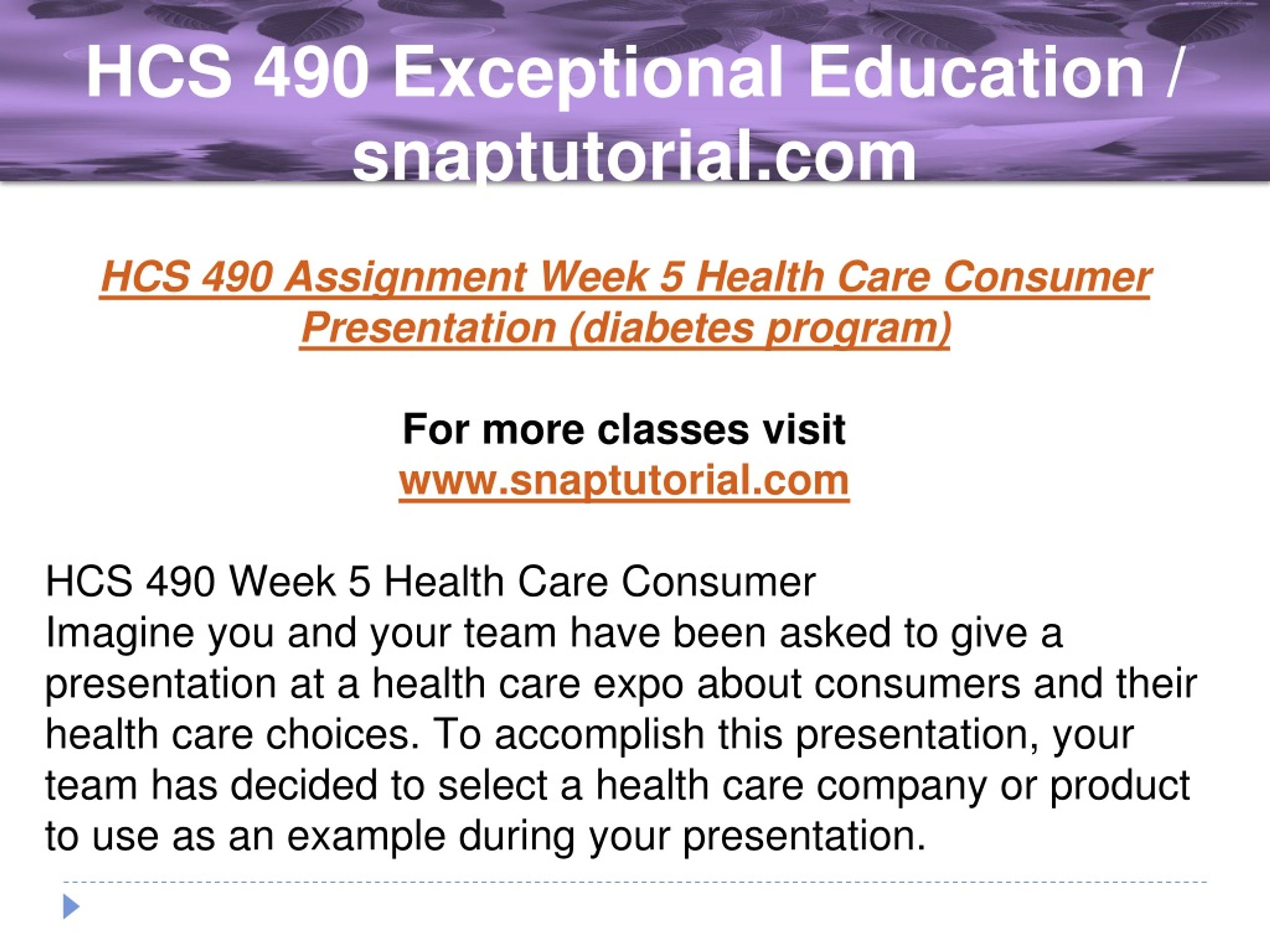 HCS 490 Exceptional Education / snaptutorial.com

HCS 490 Assignment Week 5 Health Care Consumer Presentation (diabetes program)

For more classes visit
www.snaptutorial.com

HCS 490 Week 5 Health Care Consumer
Imagine you and your team have been asked to give a presentation at a health care expo about consumers and their health care choices. To accomplish this presentation, your team has decided to select a health care company or product to use as an example during your presentation.